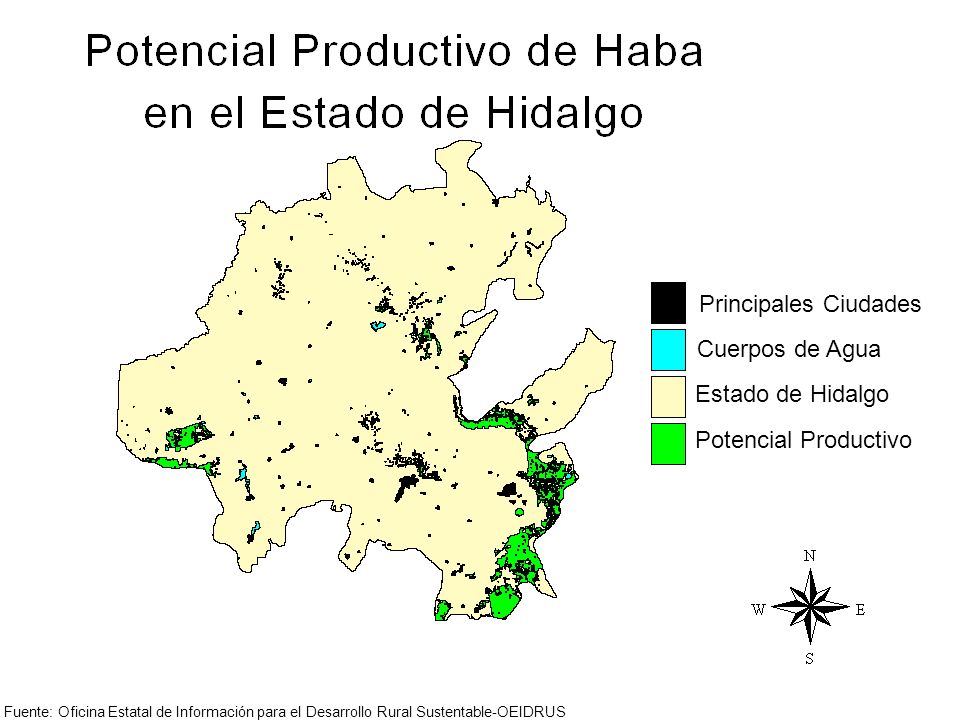 Potencial Productivo de Haba en el Estado de Hidalgo

Principales Ciudades
Cuerpos de Agua
Estado de Hidalgo
Potencial Productivo

N
W
E
S

Fuente: Oficina Estatal de Información para el Desarrollo Rural Sustentable-OEIDRUS